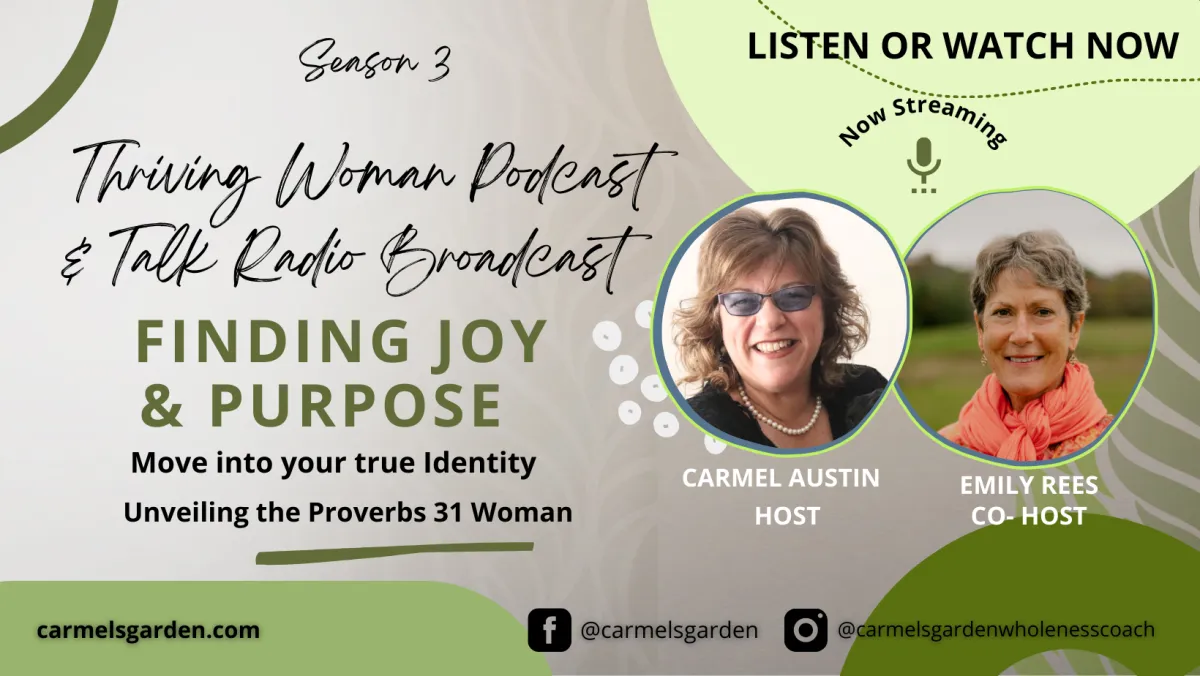 Season 3

LISTEN OR WATCH NOW

Now Streaming

Thriving Woman Podcast & Talk Radio Broadcast

FINDING JOY & PURPOSE

Move into your true Identity

Unveiling the Proverbs 31 Woman

CARMEL AUSTIN
HOST

EMILY REES
CO- HOST

carmelsgarden.com

@carmelsgarden

@carmelsgardenwholenesscoach